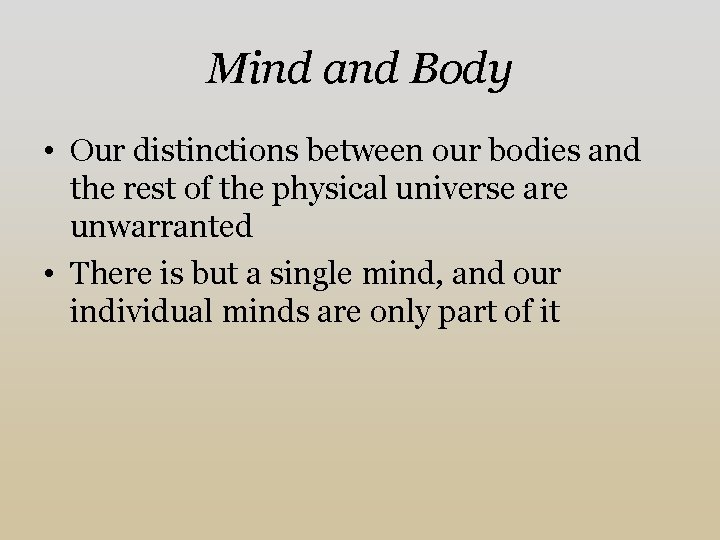 Mind and Body

• Our distinctions between our bodies and the rest of the physical universe are unwarranted

• There is but a single mind, and our individual minds are only part of it